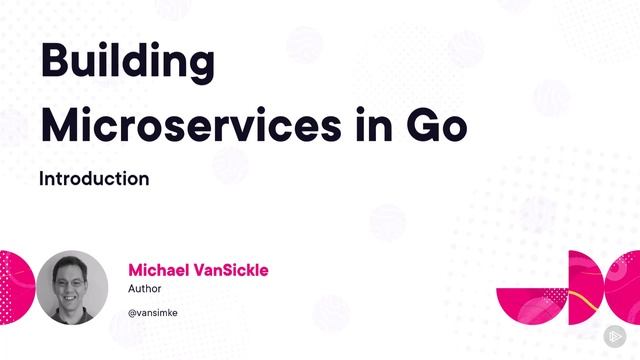 Building Microservices in Go

Introduction

Michael VanSickle
Author

@vansimke